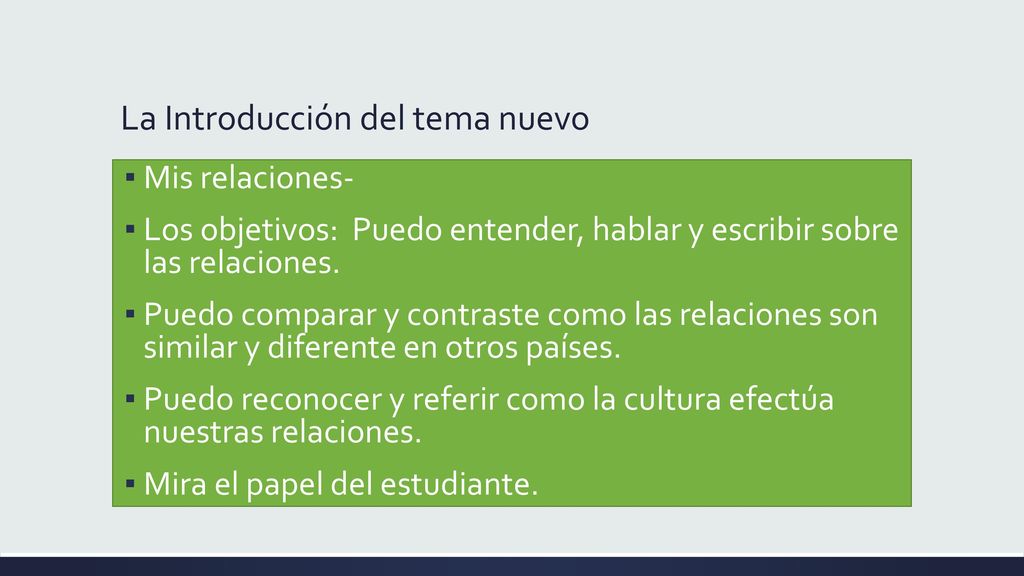 La Introducción del tema nuevo

▪ Mis relaciones-

▪ Los objetivos: Puedo entender, hablar y escribir sobre las relaciones.

▪ Puedo comparar y contraste como las relaciones son similar y diferente en otros países.

▪ Puedo reconocer y referir como la cultura efectúa nuestras relaciones.

▪ Mira el papel del estudiante.